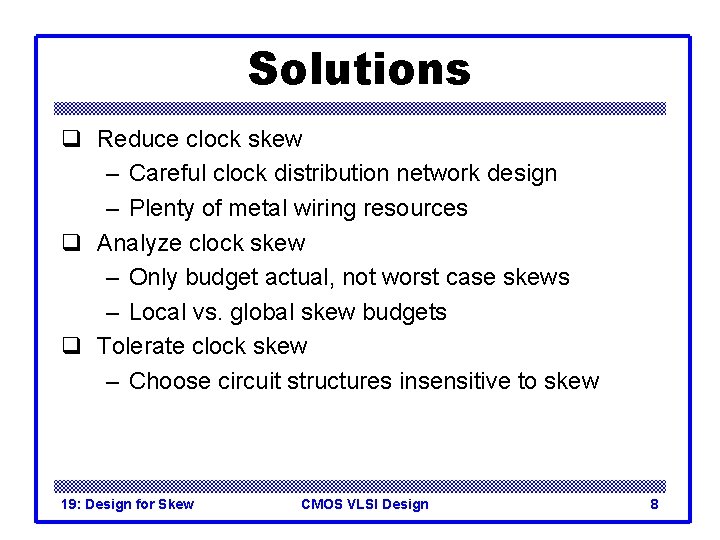 Solutions

❑ Reduce clock skew
– Careful clock distribution network design
– Plenty of metal wiring resources

❑ Analyze clock skew
– Only budget actual, not worst case skews
– Local vs. global skew budgets

❑ Tolerate clock skew
– Choose circuit structures insensitive to skew

19: Design for Skew CMOS VLSI Design 8